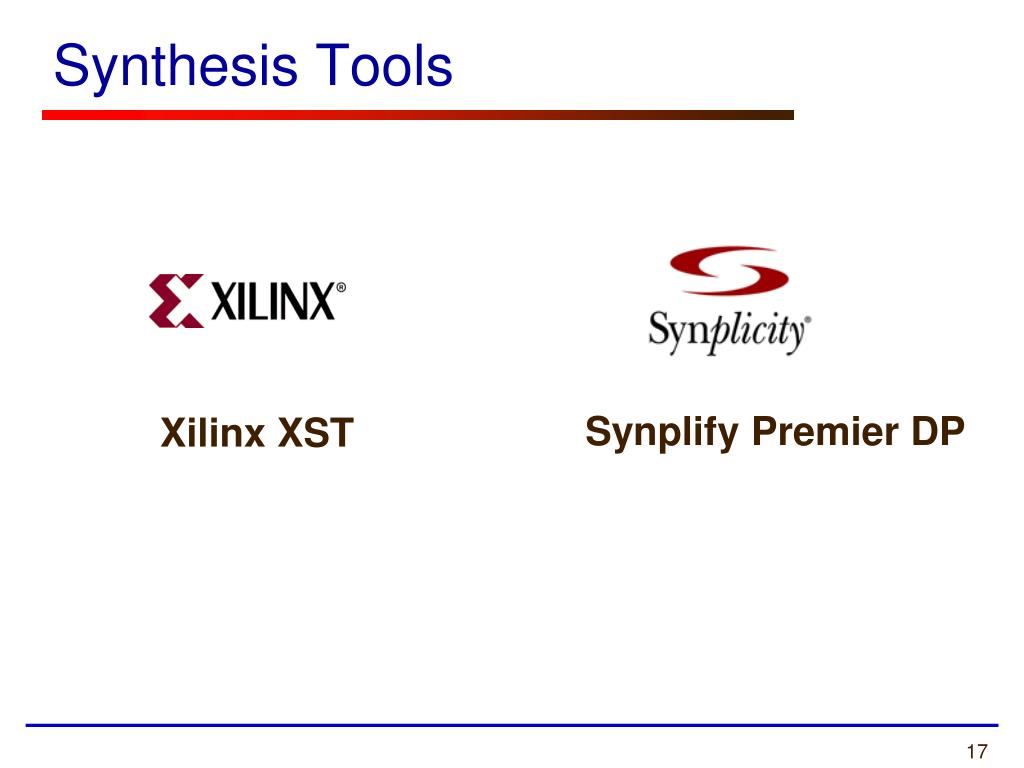 Synthesis Tools

XILINX®

Synplicity®

Xilinx XST

Synplify Premier DP

17